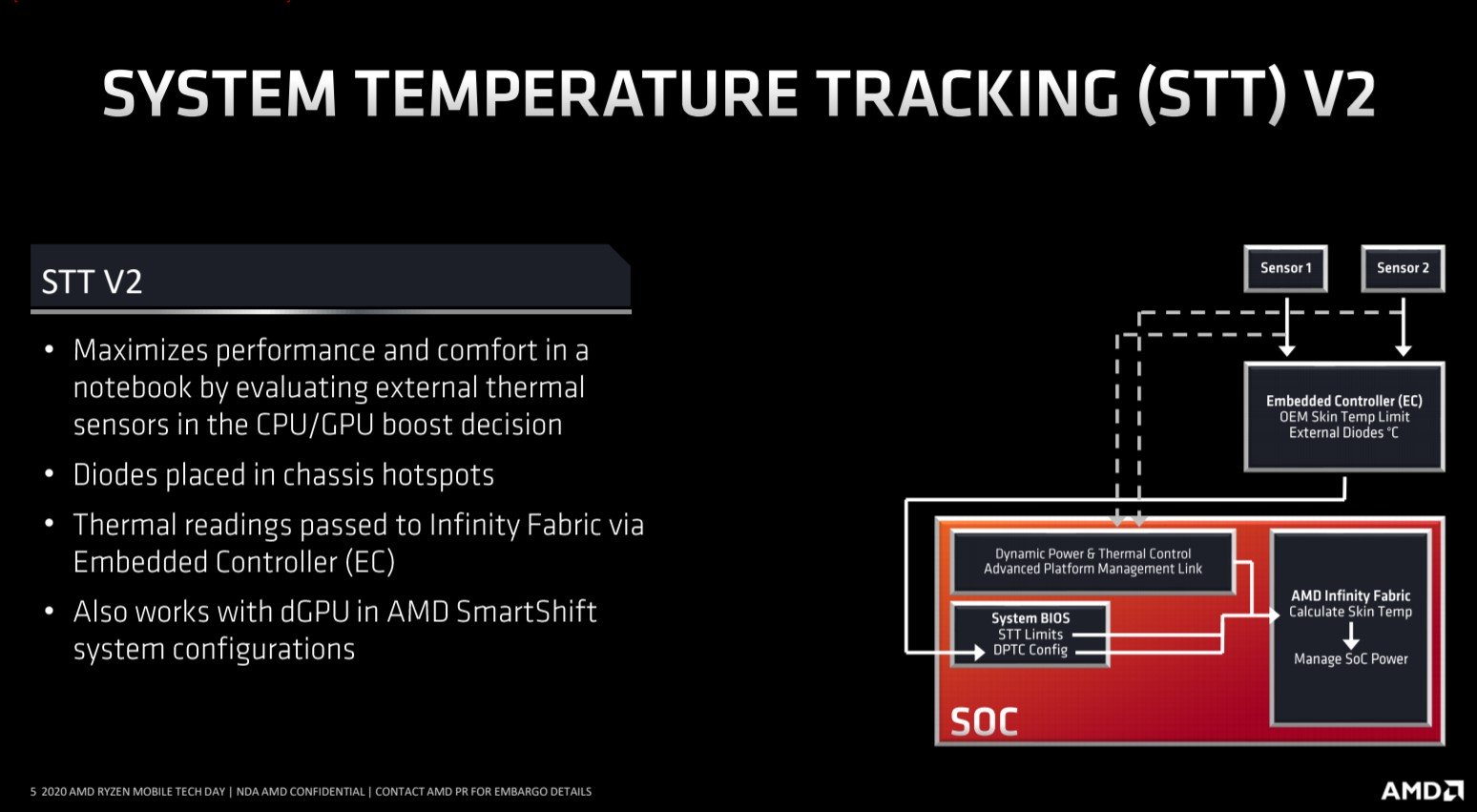 SYSTEM TEMPERATURE TRACKING (STT) V2

STT V2

• Maximizes performance and comfort in a notebook by evaluating external thermal sensors in the CPU/GPU boost decision

• Diodes placed in chassis hotspots

• Thermal readings passed to Infinity Fabric via Embedded Controller (EC)

• Also works with dGPU in AMD SmartShift system configurations

Sensor 1

Sensor 2

Embedded Controller (EC)
OEM Skin Temp Limit
External Diodes °C

Dynamic Power & Thermal Control
Advanced Platform Management Link

System BIOS
STT Limits
DPTC Config

AMD Infinity Fabric
Calculate Skin Temp
Manage SoC Power

SOC

5 2020 AMD RYZEN MOBILE TECH DAY | NDA AMD CONFIDENTIAL | CONTACT AMD PR FOR EMBARGO DETAILS

AMD